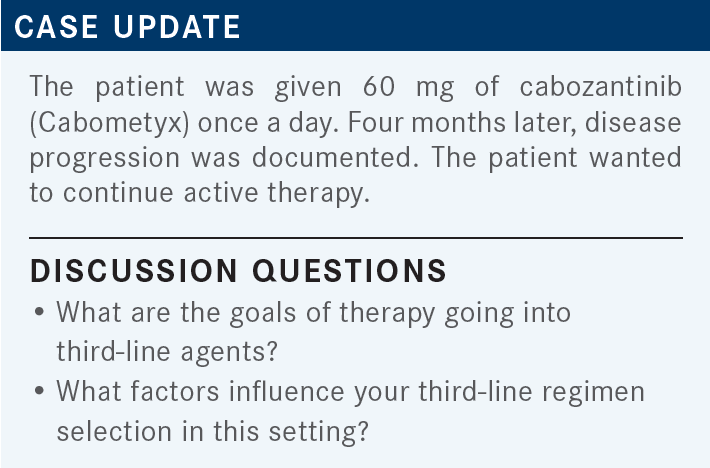 CASE UPDATE

The patient was given 60 mg of cabozantinib (Cabometyx) once a day. Four months later, disease progression was documented. The patient wanted to continue active therapy.

DISCUSSION QUESTIONS

• What are the goals of therapy going into third-line agents?
• What factors influence your third-line regimen selection in this setting?